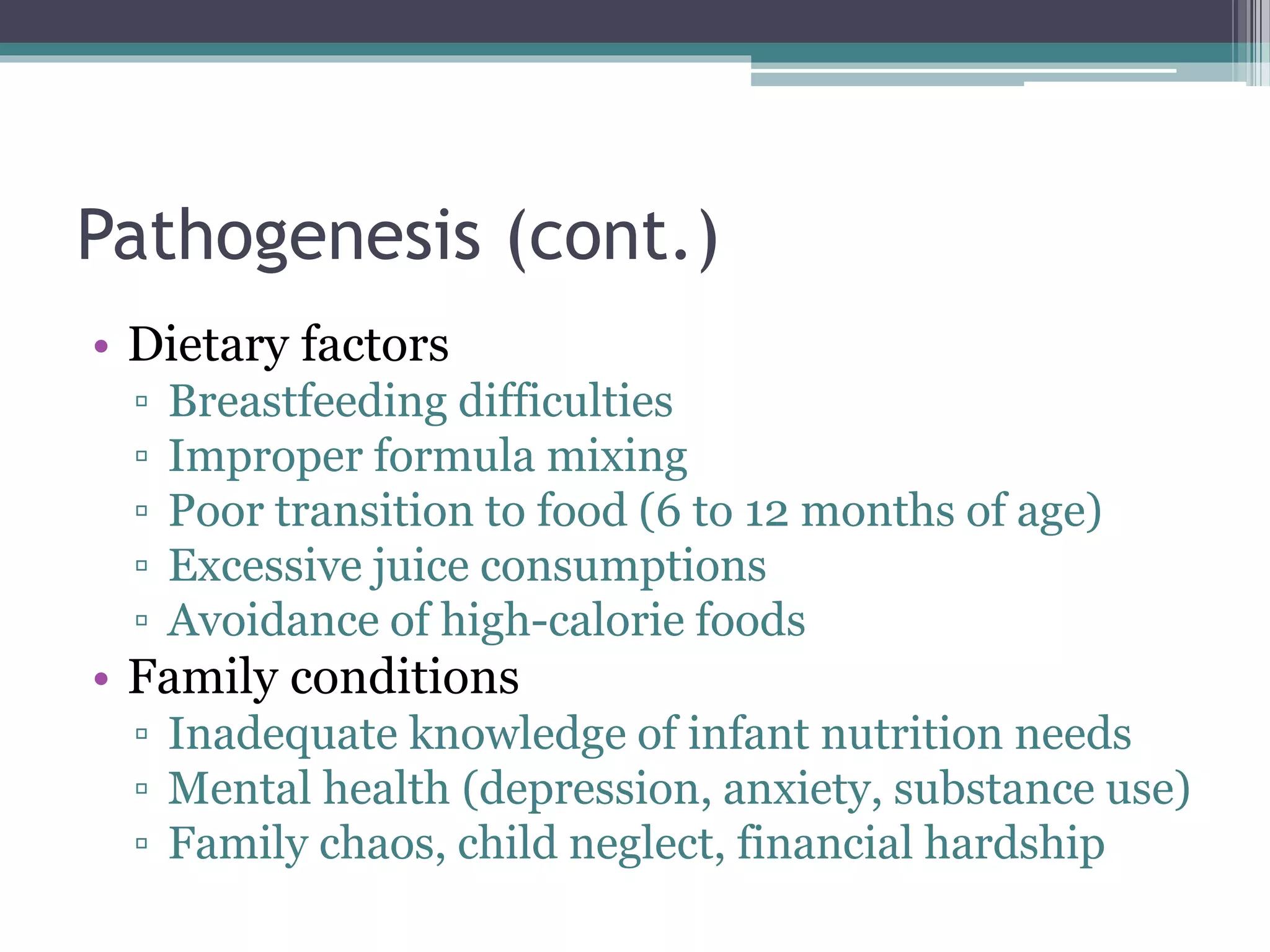 Pathogenesis (cont.)

• Dietary factors
▫ Breastfeeding difficulties
▫ Improper formula mixing
▫ Poor transition to food (6 to 12 months of age)
▫ Excessive juice consumptions
▫ Avoidance of high-calorie foods
• Family conditions
▫ Inadequate knowledge of infant nutrition needs
▫ Mental health (depression, anxiety, substance use)
▫ Family chaos, child neglect, financial hardship